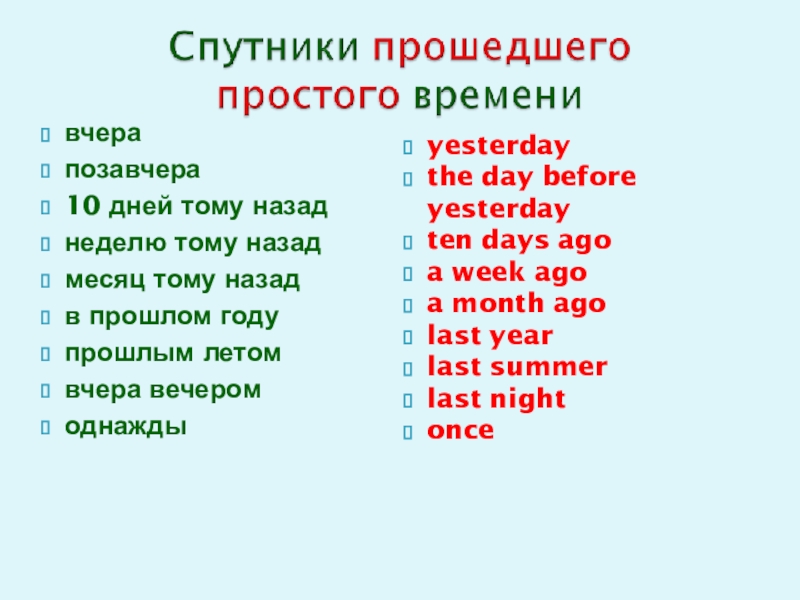 Спутники прошедшего простого времени

вчера
позавчера
10 дней тому назад
неделю тому назад
месяц тому назад
в прошлом году
прошлым летом
вчера вечером
однажды

yesterday
the day before yesterday
ten days ago
a week ago
a month ago
last year
last summer
last night
once